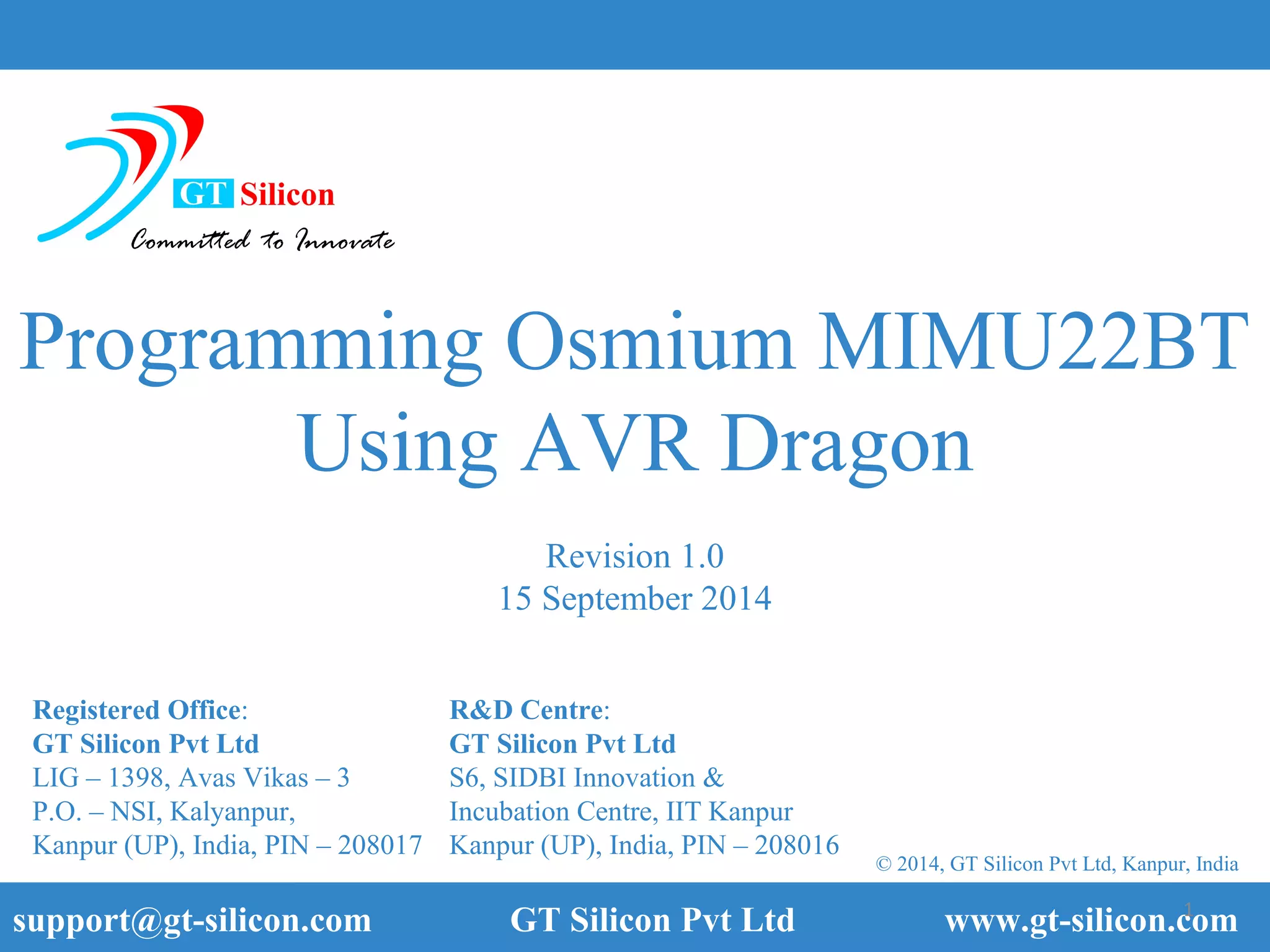 GT Silicon
Committed to Innovate

Programming Osmium MIMU22BT Using AVR Dragon

Revision 1.0
15 September 2014

Registered Office:
GT Silicon Pvt Ltd
LIG – 1398, Avas Vikas – 3
P.O. – NSI, Kalyanpur,
Kanpur (UP), India, PIN – 208017

R&D Centre:
GT Silicon Pvt Ltd
S6, SIDBI Innovation & Incubation Centre, IIT Kanpur
Kanpur (UP), India, PIN – 208016

© 2014, GT Silicon Pvt Ltd, Kanpur, India

support@gt-silicon.com GT Silicon Pvt Ltd www.gt-silicon.com

1